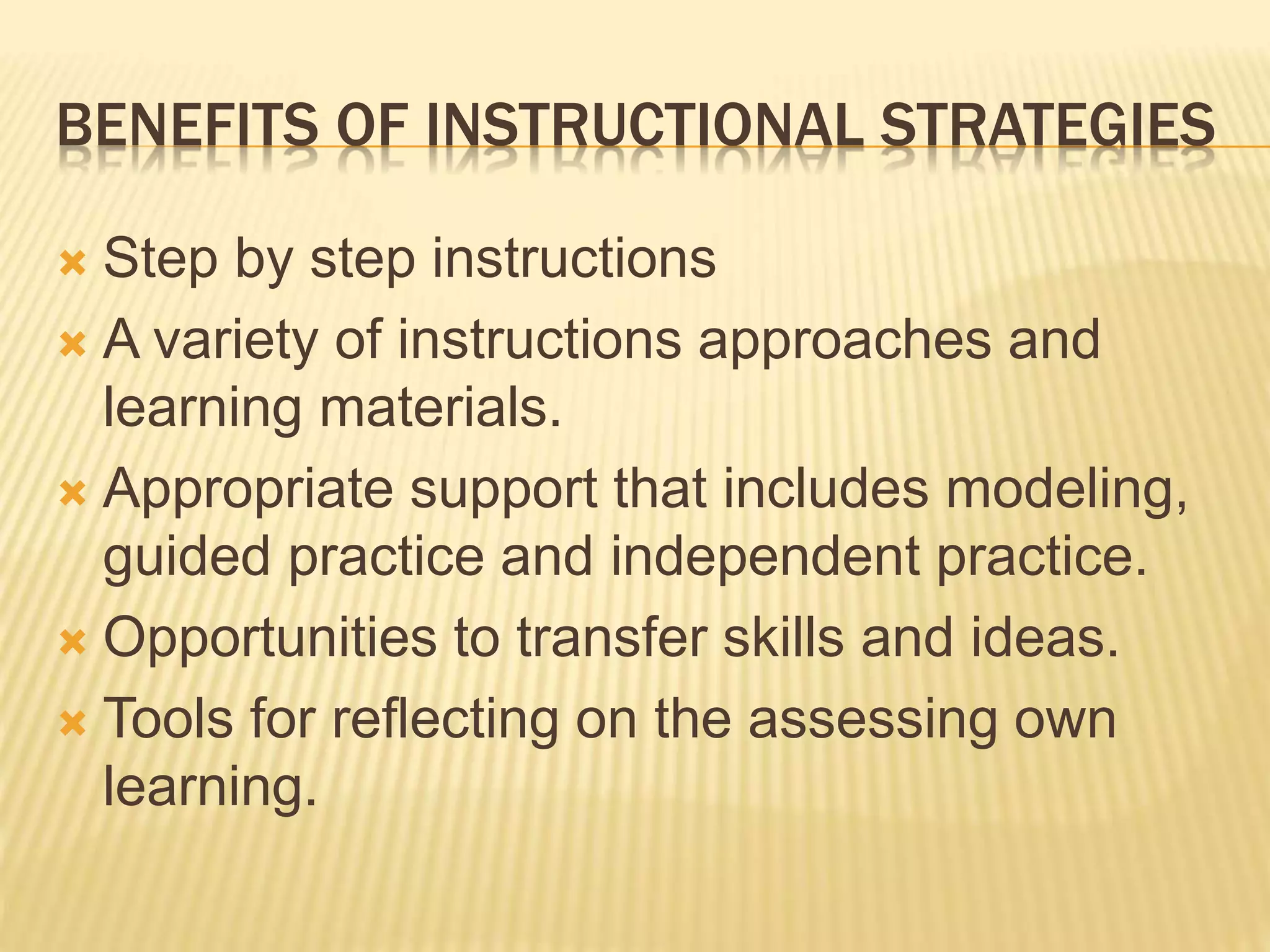 BENEFITS OF INSTRUCTIONAL STRATEGIES

- Step by step instructions
- A variety of instructions approaches and learning materials.
- Appropriate support that includes modeling, guided practice and independent practice.
- Opportunities to transfer skills and ideas.
- Tools for reflecting on the assessing own learning.